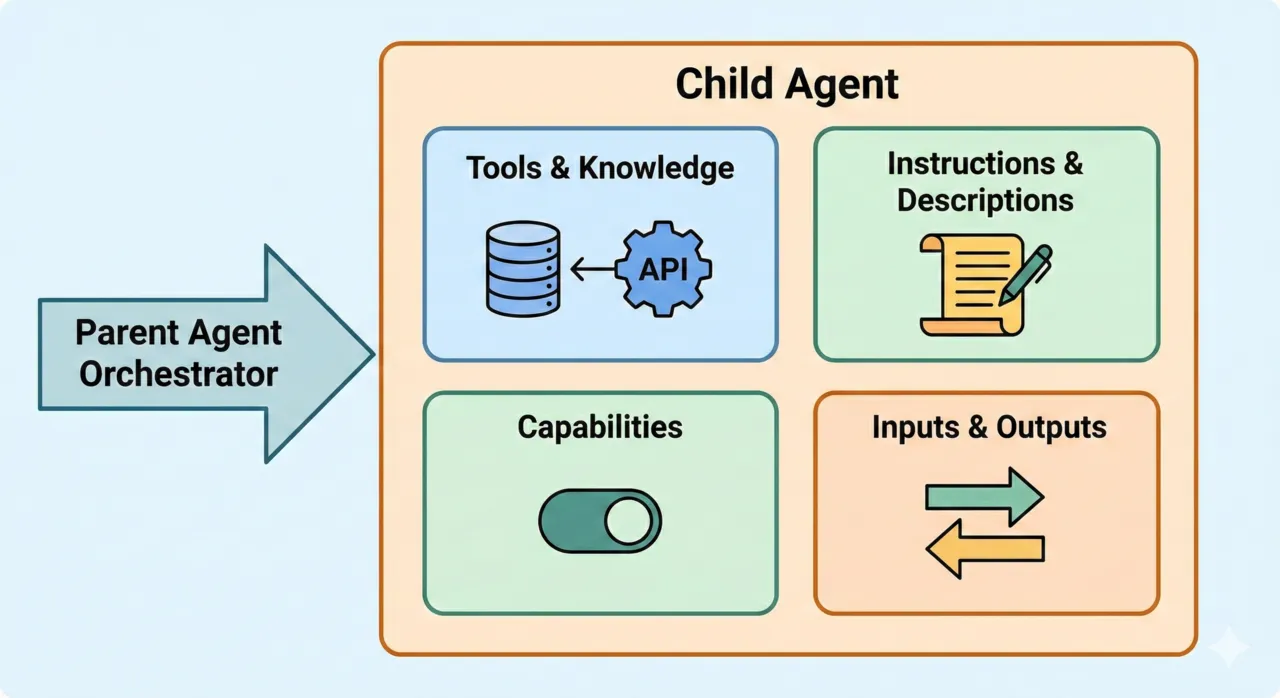 Parent Agent Orchestrator

Child Agent

Tools & Knowledge

API

Instructions & Descriptions

Capabilities

Inputs & Outputs